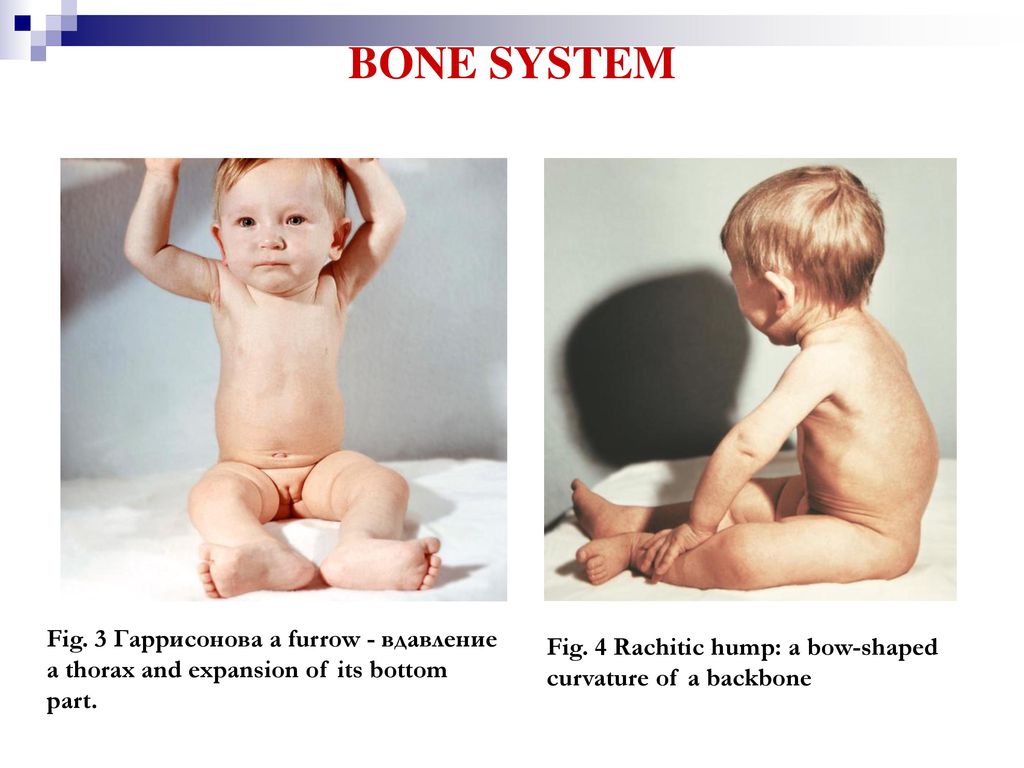 BONE SYSTEM

Fig. 3 Гаррисонова a furrow - вдавление a thorax and expansion of its bottom part.

Fig. 4 Rachitic hump: a bow-shaped curvature of a backbone